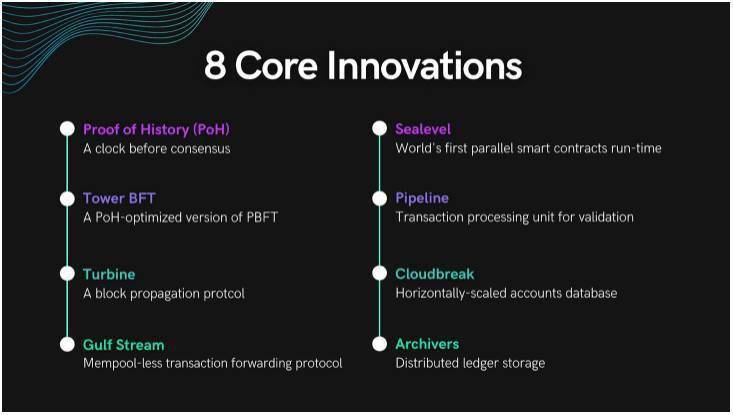 8 Core Innovations

Proof of History (PoH)
A clock before consensus

Tower BFT
A PoH-optimized version of PBFT

Turbine
A block propagation protcol

Gulf Stream
Mempool-less transaction forwarding protocol

Sealevel
World's first parallel smart contracts run-time

Pipeline
Transaction processing unit for validation

Cloudbreak
Horizontally-scaled accounts database

Archivers
Distributed ledger storage